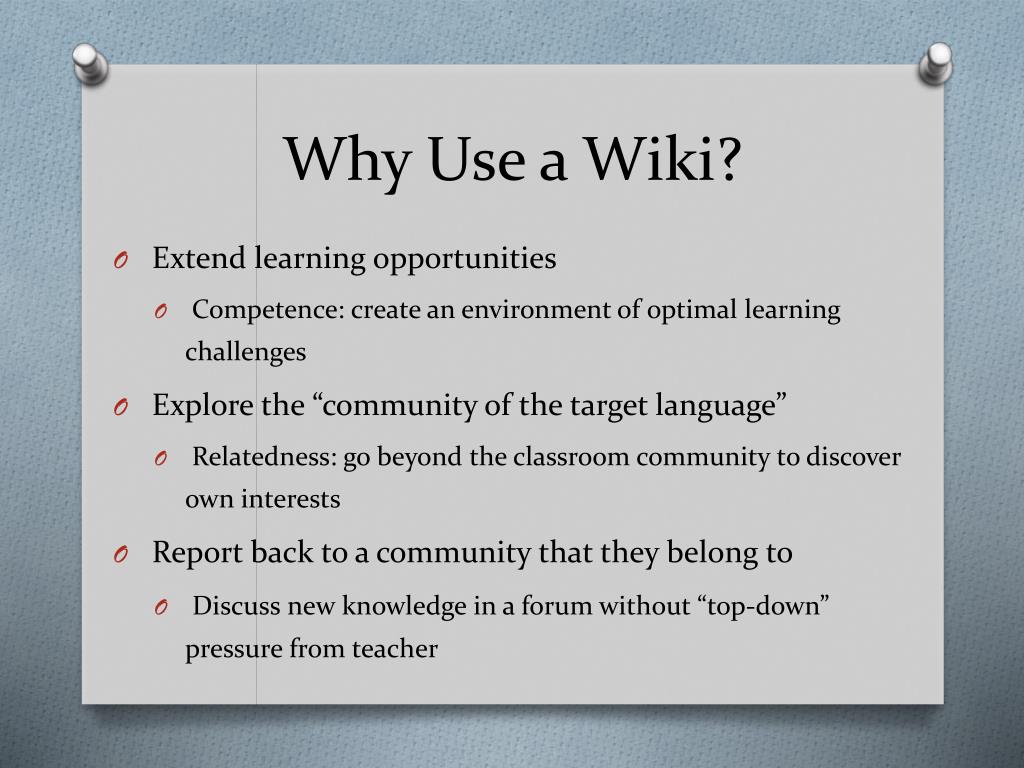 Why Use a Wiki?

O Extend learning opportunities

O Competence: create an environment of optimal learning challenges

O Explore the “community of the target language”

O Relatedness: go beyond the classroom community to discover own interests

O Report back to a community that they belong to

O Discuss new knowledge in a forum without “top-down” pressure from teacher